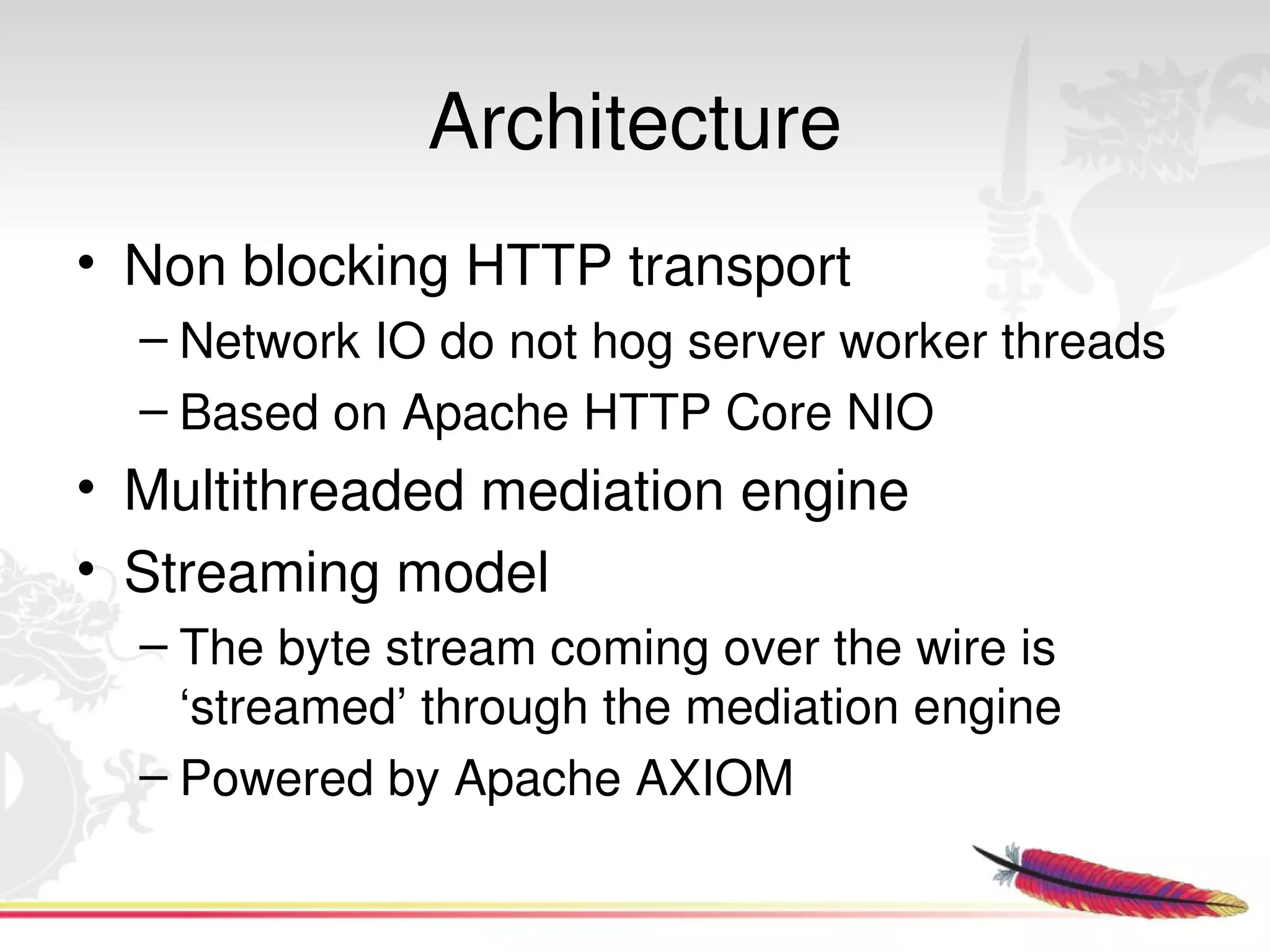 Architecture

• Non blocking HTTP transport
– Network IO do not hog server worker threads
– Based on Apache HTTP Core NIO

• Multithreaded mediation engine

• Streaming model
– The byte stream coming over the wire is ‘streamed’ through the mediation engine
– Powered by Apache AXIOM